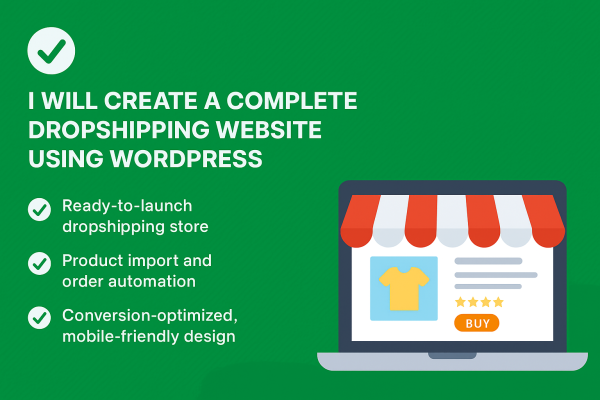 I WILL CREATE A COMPLETE DROPSHIPPING WEBSITE USING WORDPRESS

Ready-to-launch dropshipping store

Product import and order automation

Conversion-optimized, mobile-friendly design

BUY